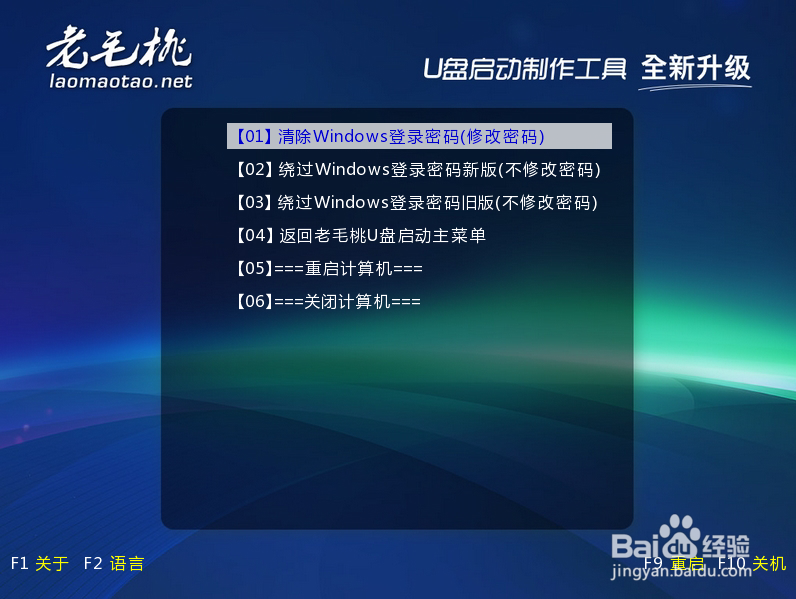 老毛桃
laomaotao.net

U盘启动制作工具 全新升级

【01】清除Windows登录密码(修改密码)
【02】绕过Windows登录密码新版(不修改密码)
【03】绕过Windows登录密码旧版(不修改密码)
【04】返回老毛桃U盘启动主菜单
【05】===重启计算机===
【06】===关闭计算机===

F1 关于 F2 语言

F9 重启 F10 关机

Baidu经验
jingyan.baidu.com